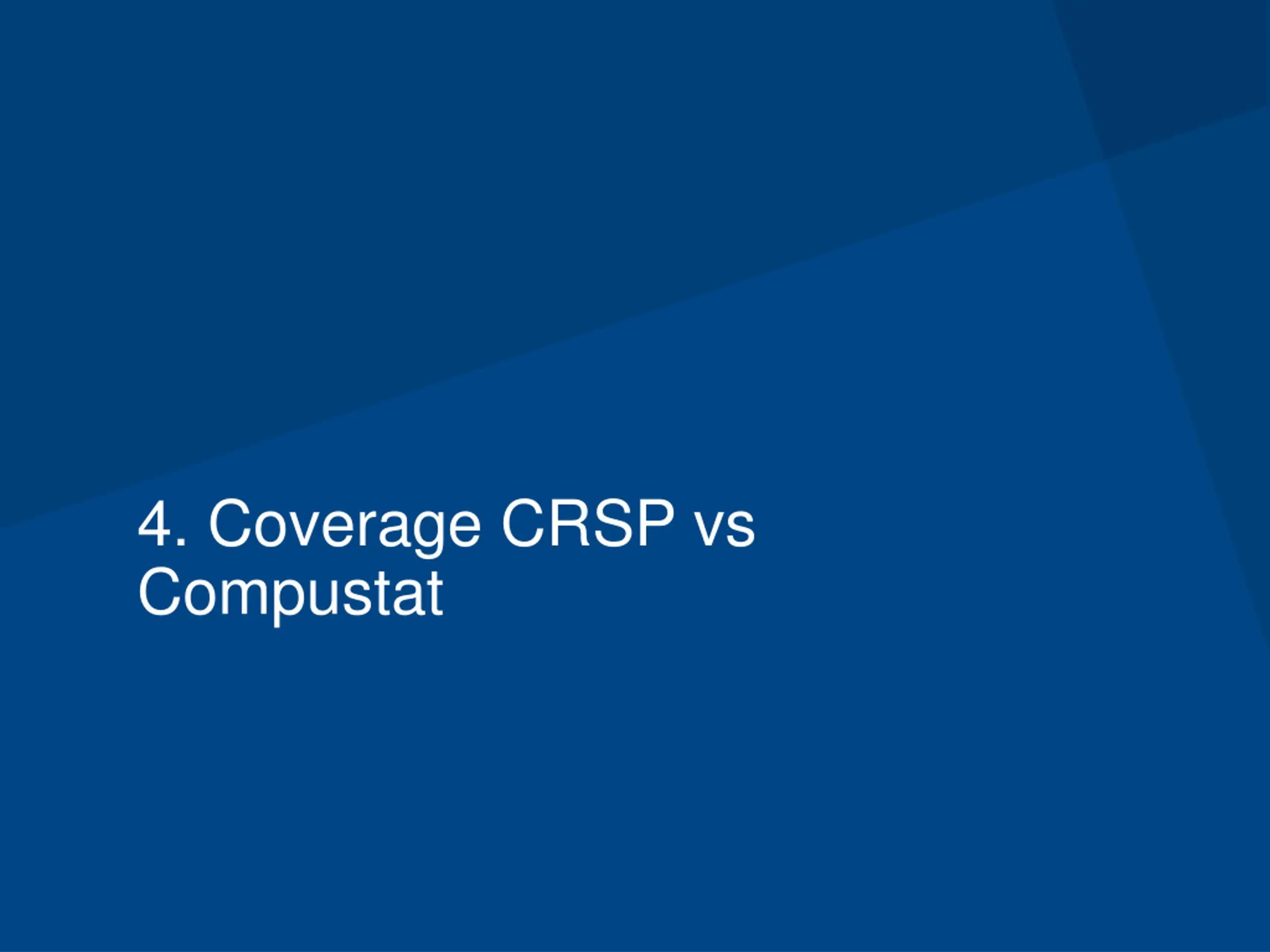 4. Coverage CRSP vs Compustat